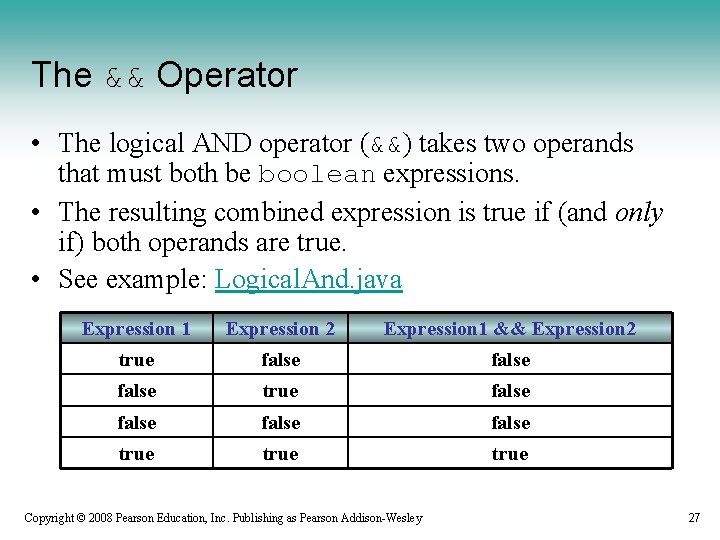 The && Operator

• The logical AND operator (&&) takes two operands that must both be boolean expressions.
• The resulting combined expression is true if (and only if) both operands are true.
• See example: LogicalAnd.java

| Expression 1 | Expression 2 | Expression1 && Expression2 |
|---|---|---|
| true | false | false |
| false | true | false |
| false | false | false |
| true | true | true |

Copyright © 2008 Pearson Education, Inc. Publishing as Pearson Addison-Wesley

27